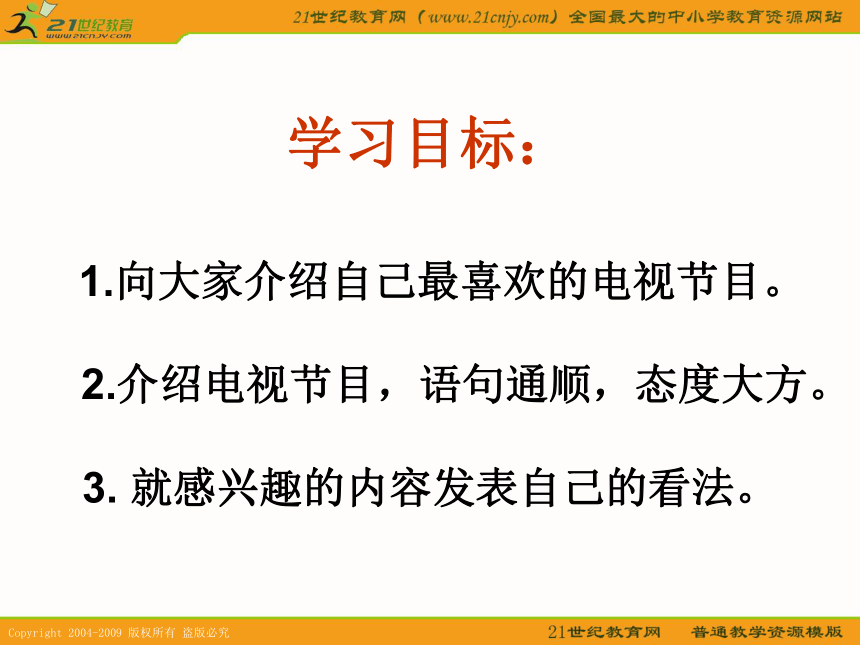 21世纪教育
www.21cnjy.com

21世纪教育网（www.21cnjy.com）全国最大的中小学教育资源网站

学习目标：

1.向大家介绍自己最喜欢的电视节目。

2.介绍电视节目，语句通顺，态度大方。

3. 就感兴趣的内容发表自己的看法。

Copyright 2004-2009 版权所有 盗版必究

21世纪教育网 普通教学资源模版